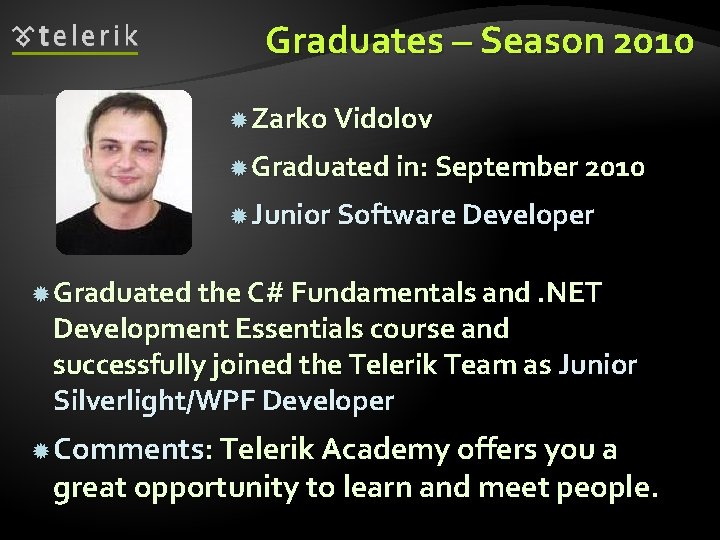 telerik

Graduates – Season 2010

Zarko Vidolov

Graduated in: September 2010

Junior Software Developer

Graduated the C# Fundamentals and .NET Development Essentials course and successfully joined the Telerik Team as Junior Silverlight/WPF Developer

Comments: Telerik Academy offers you a great opportunity to learn and meet people.